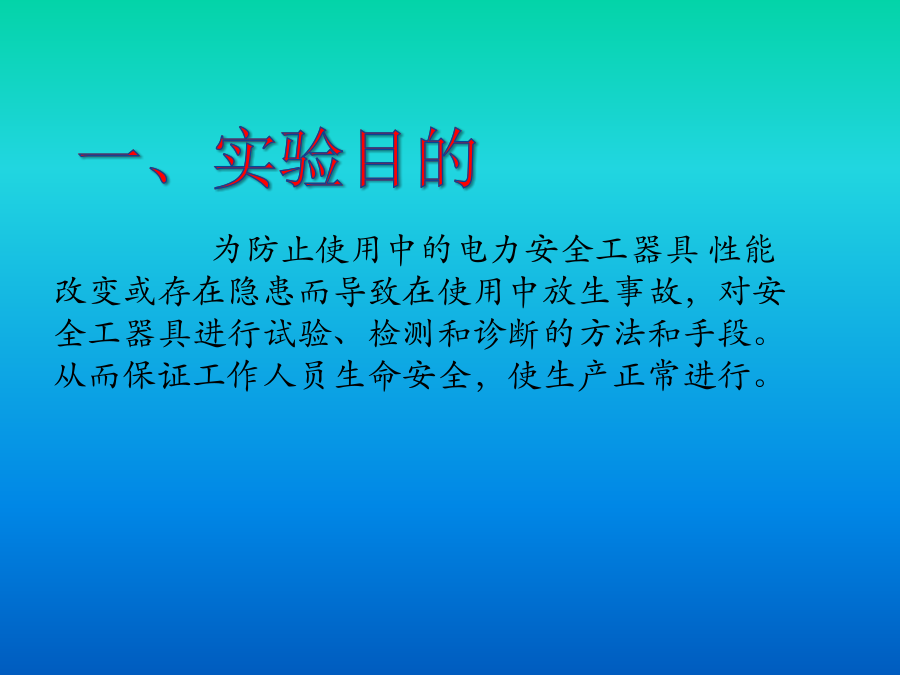 一、实验目的

为防止使用中的电力安全工器具 性能改变或存在隐患而导致在使用中放生事故，对安全工器具进行试验、检测和诊断的方法和手段。从而保证工作人员生命安全，使生产正常进行。